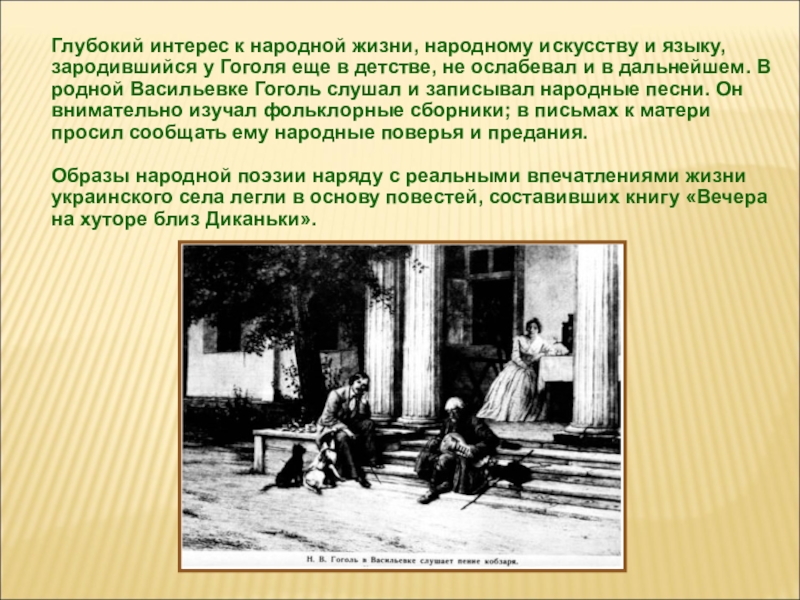 Глубокий интерес к народной жизни, народному искусству и языку, зародившийся у Гоголя еще в детстве, не ослабевал и в дальнейшем. В родной Васильевке Гоголь слушал и записывал народные песни. Он внимательно изучал фольклорные сборники; в письмах к матери просил сообщать ему народные поверья и предания.

Образы народной поэзии наряду с реальными впечатлениями жизни украинского села легли в основу повестей, составивших книгу «Вечера на хуторе близ Диканьки».

Н. В. Гоголь в Васильевке слушает пение кобзаря.